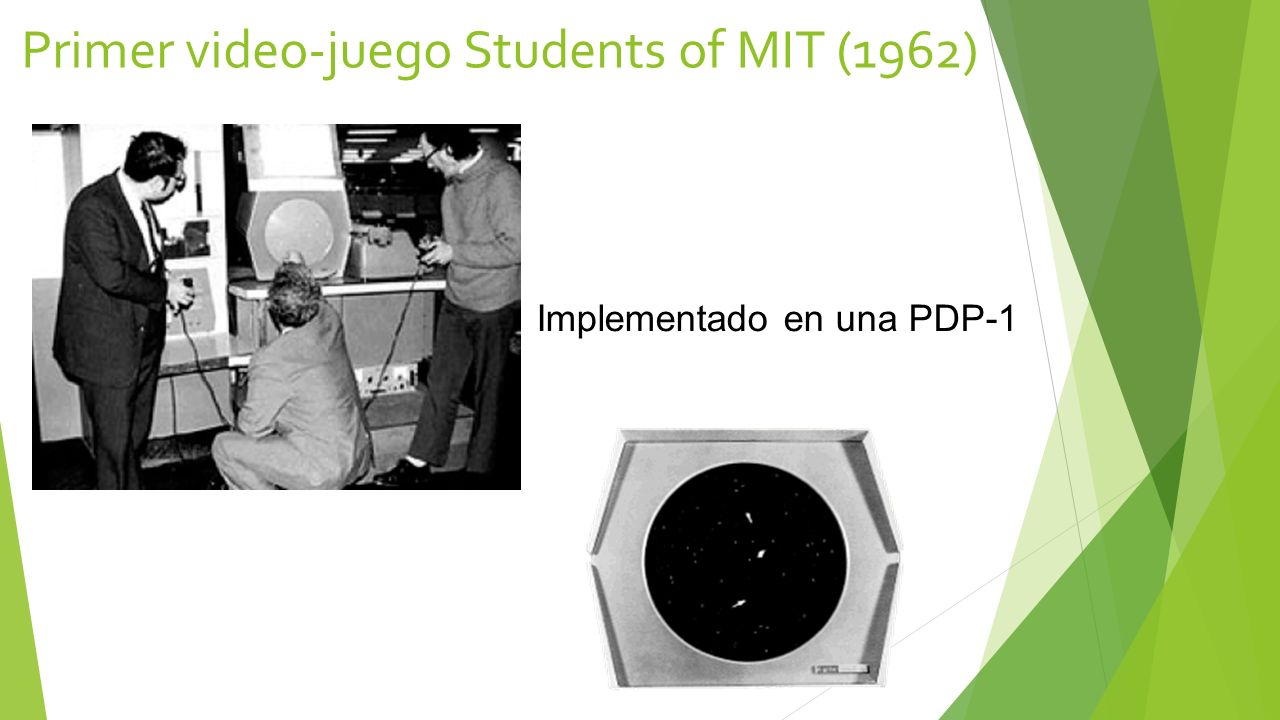 Primer video-juego Students of MIT (1962)

Implementado en una PDP-1